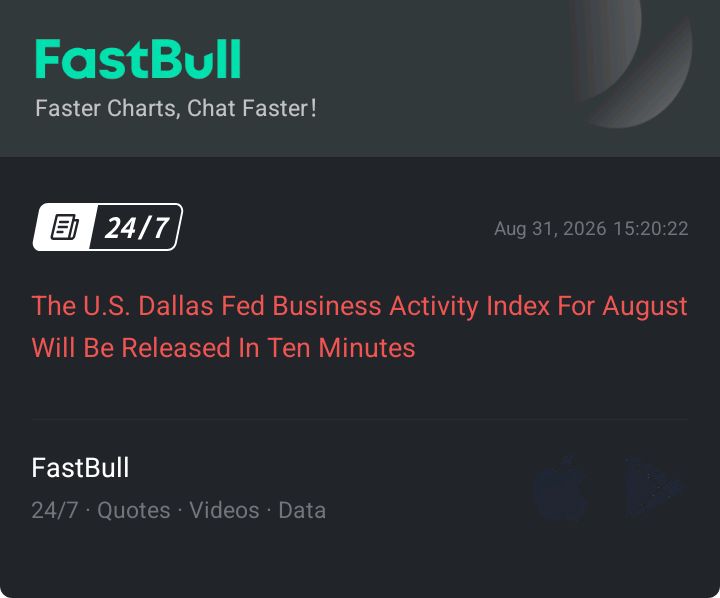 FastBull
Faster Charts, Chat Faster!

24/7

Aug 31, 2026 15:20:22

The U.S. Dallas Fed Business Activity Index For August Will Be Released In Ten Minutes

FastBull
24/7 · Quotes · Videos · Data